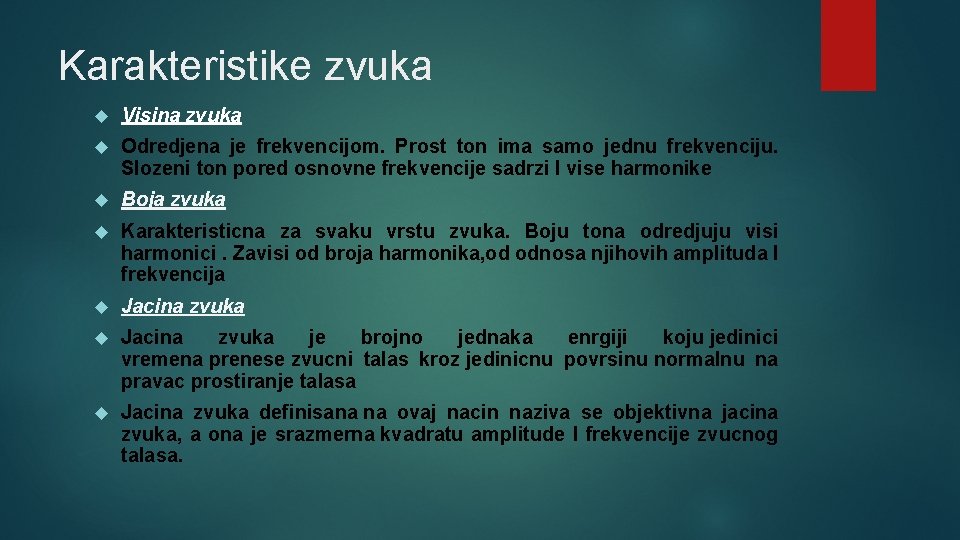 Karakteristike zvuka

Visina zvuka

Odredjena je frekvencijom. Prost ton ima samo jednu frekvenciju. Slozeni ton pored osnovne frekvencije sadrzi I vise harmonike

Boja zvuka

Karakteristicna za svaku vrstu zvuka. Boju tona odredjuju visi harmonici . Zavisi od broja harmonika,od odnosa njihovih amplituda I frekvencija

Jacina zvuka

Jacina zvuka je brojno jednaka enrgiji koju jedinici vremena prenese zvucni talas kroz jedinicnu povrsinu normalnu na pravac prostiranje talasa

Jacina zvuka definisana na ovaj nacin naziva se objektivna jacina zvuka, a ona je srazmerna kvadratu amplitude I frekvencije zvucnog talasa.